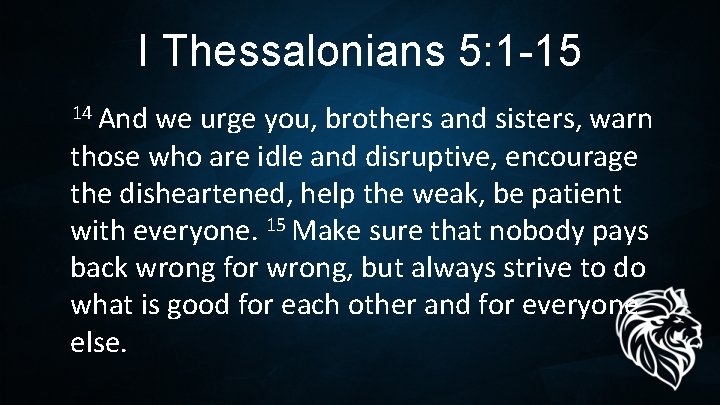 I Thessalonians 5:1-15

$^{14}$ And we urge you, brothers and sisters, warn those who are idle and disruptive, encourage the disheartened, help the weak, be patient with everyone. $^{15}$ Make sure that nobody pays back wrong for wrong, but always strive to do what is good for each other and for everyone else.